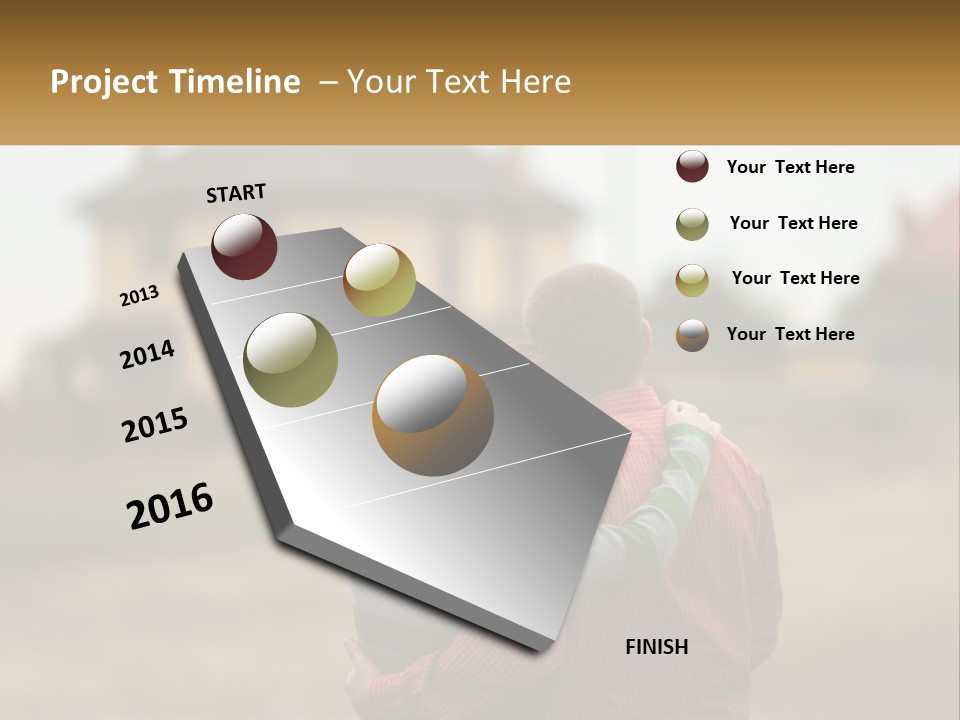 Project Timeline – Your Text Here

START

2013

2014

2015

2016

FINISH

Your Text Here

Your Text Here

Your Text Here

Your Text Here